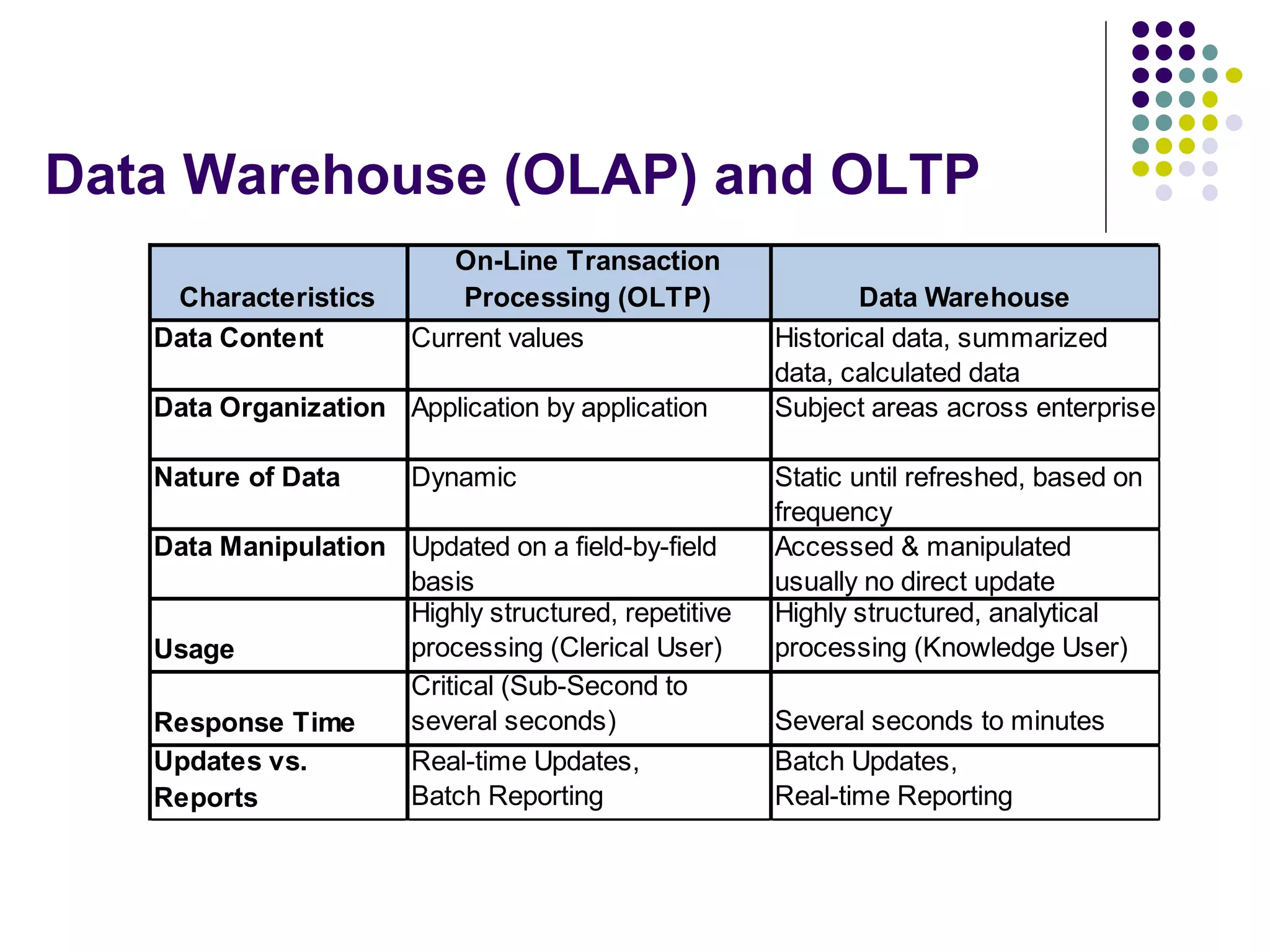 Data Warehouse (OLAP) and OLTP

| Characteristics | On-Line Transaction Processing (OLTP) | Data Warehouse |
|---|---|---|
| Data Content | Current values | Historical data, summarized data, calculated data |
| Data Organization | Application by application | Subject areas across enterprise |
| Nature of Data | Dynamic | Static until refreshed, based on frequency |
| Data Manipulation | Updated on a field-by-field basis | Accessed & manipulated usually no direct update |
| Usage | Highly structured, repetitive processing (Clerical User) | Highly structured, analytical processing (Knowledge User) |
| Response Time | Critical (Sub-Second to several seconds) | Several seconds to minutes |
| Updates vs. Reports | Real-time Updates, Batch Reporting | Batch Updates, Real-time Reporting |